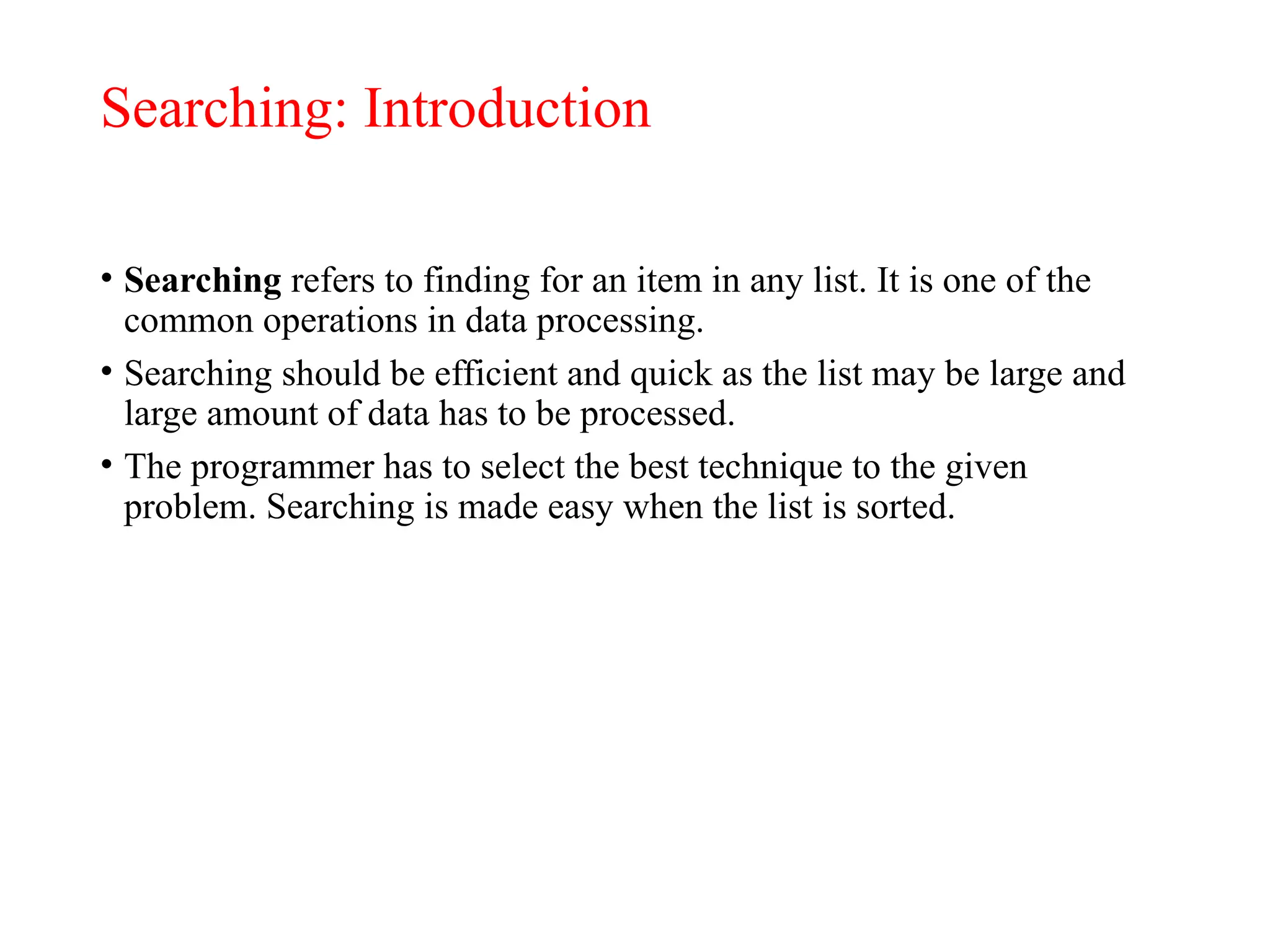 Searching: Introduction

• Searching refers to finding for an item in any list. It is one of the common operations in data processing.

• Searching should be efficient and quick as the list may be large and large amount of data has to be processed.

• The programmer has to select the best technique to the given problem. Searching is made easy when the list is sorted.